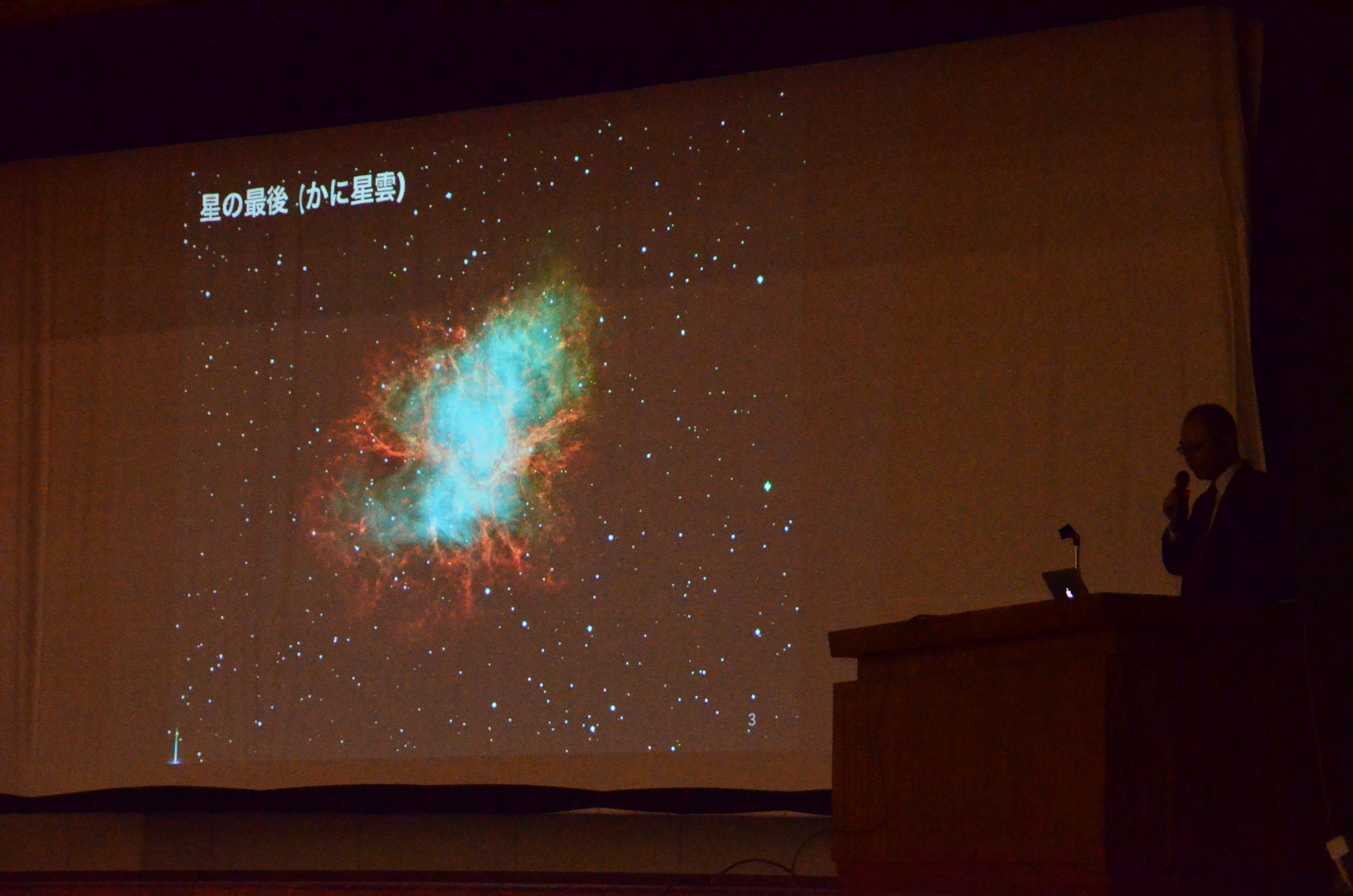 星の最後 (かに星雲)

3